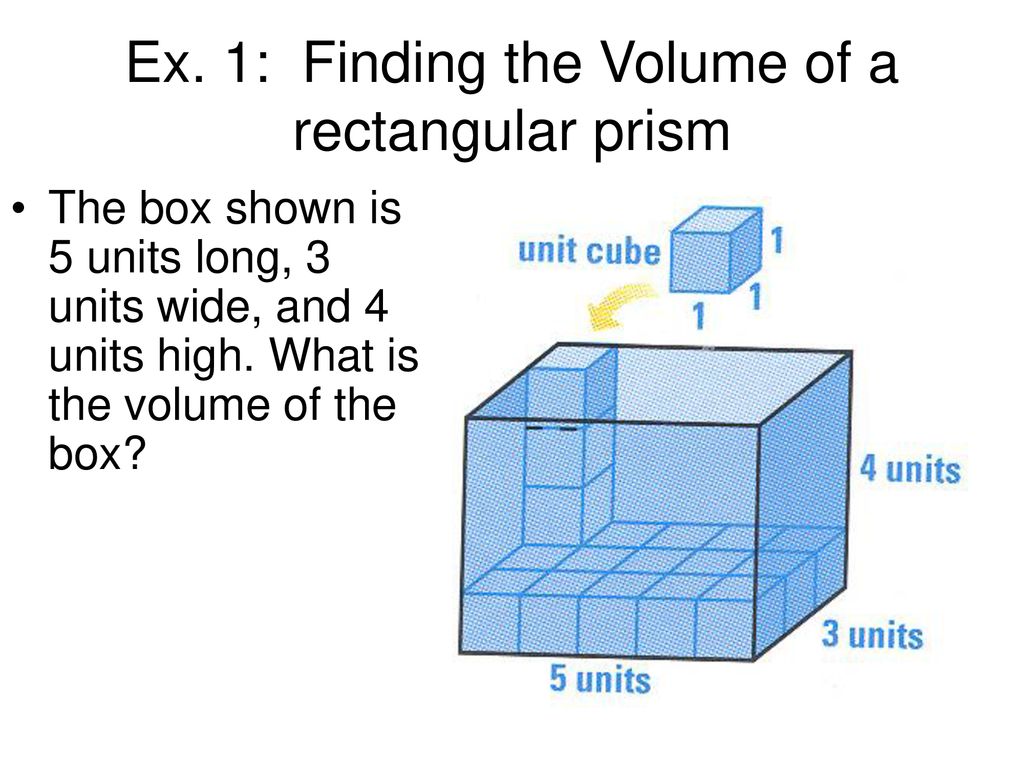 Ex. 1: Finding the Volume of a rectangular prism

• The box shown is 5 units long, 3 units wide, and 4 units high. What is the volume of the box?

unit cube

1

1

1

4 units

3 units

5 units